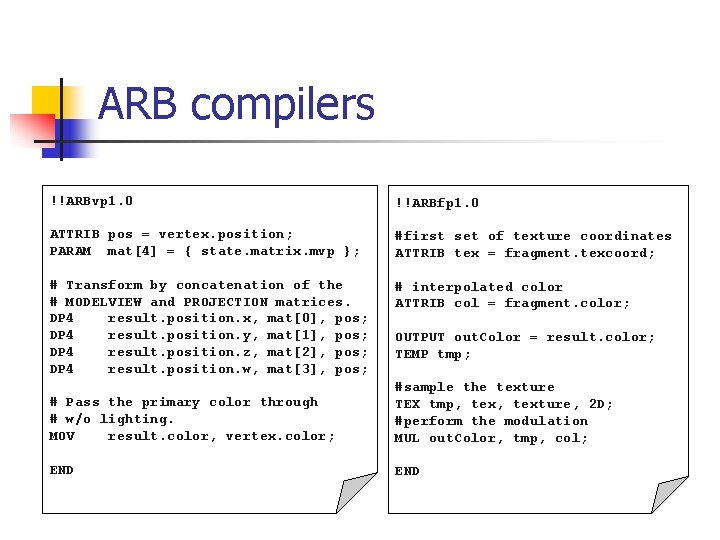 ARB compilers

!!ARBvp1.0

ATTRIB pos = vertex.position;
PARAM mat[4] = { state.matrix.mvp };

# Transform by concatenation of the
# MODELVIEW and PROJECTION matrices.
DP4 result.position.x, mat[0], pos;
DP4 result.position.y, mat[1], pos;
DP4 result.position.z, mat[2], pos;
DP4 result.position.w, mat[3], pos;

# Pass the primary color through
# w/o lighting.
MOV result.color, vertex.color;

END

!!ARBfp1.0

#first set of texture coordinates
ATTRIB tex = fragment.texcoord;

# interpolated color
ATTRIB col = fragment.color;

OUTPUT outColor = result.color;
TEMP tmp;

#sample the texture
TEX tmp, tex, texture, 2D;
#perform the modulation
MUL outColor, tmp, col;

END